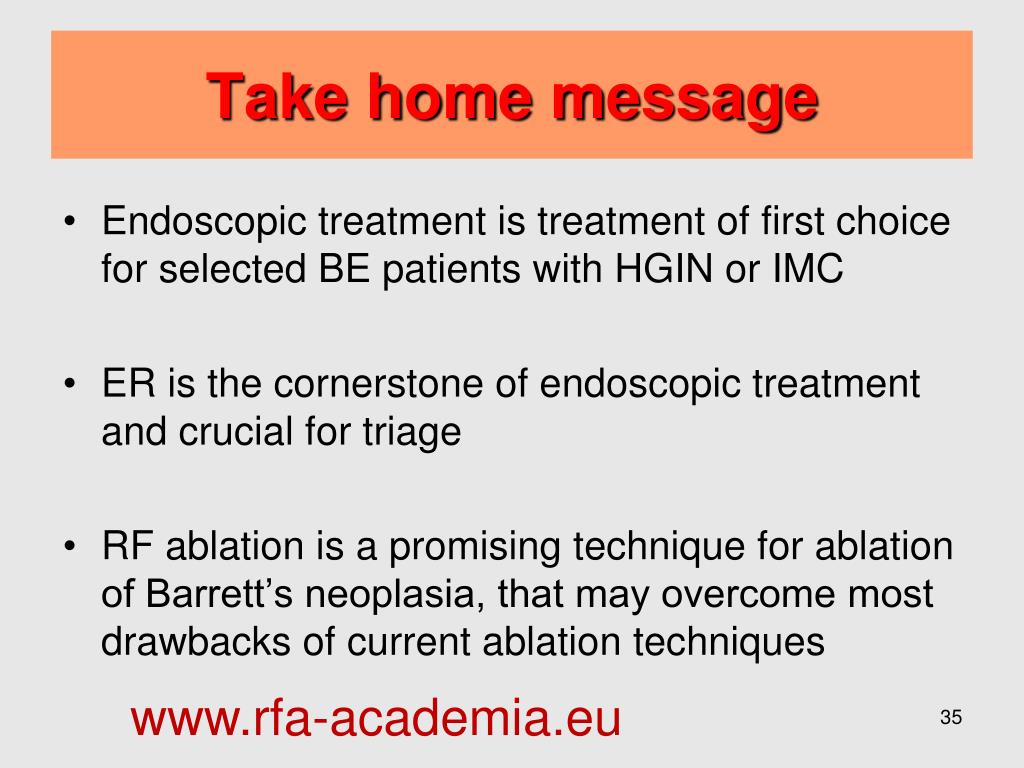 Take home message

• Endoscopic treatment is treatment of first choice for selected BE patients with HGIN or IMC

• ER is the cornerstone of endoscopic treatment and crucial for triage

• RF ablation is a promising technique for ablation of Barrett’s neoplasia, that may overcome most drawbacks of current ablation techniques

www.rfa-academia.eu

35